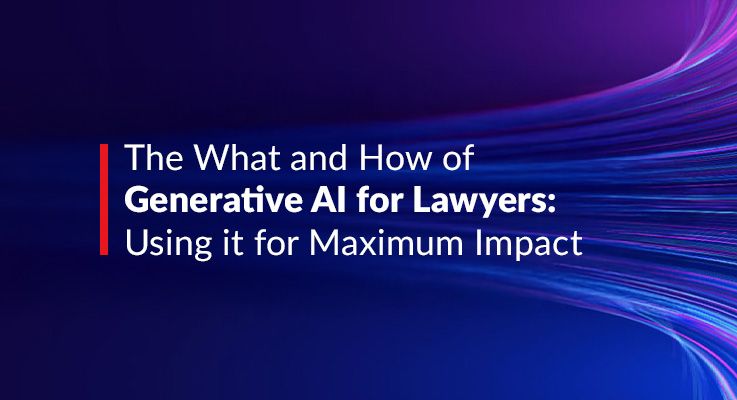 The What and How of
Generative AI for Lawyers:
Using it for Maximum Impact